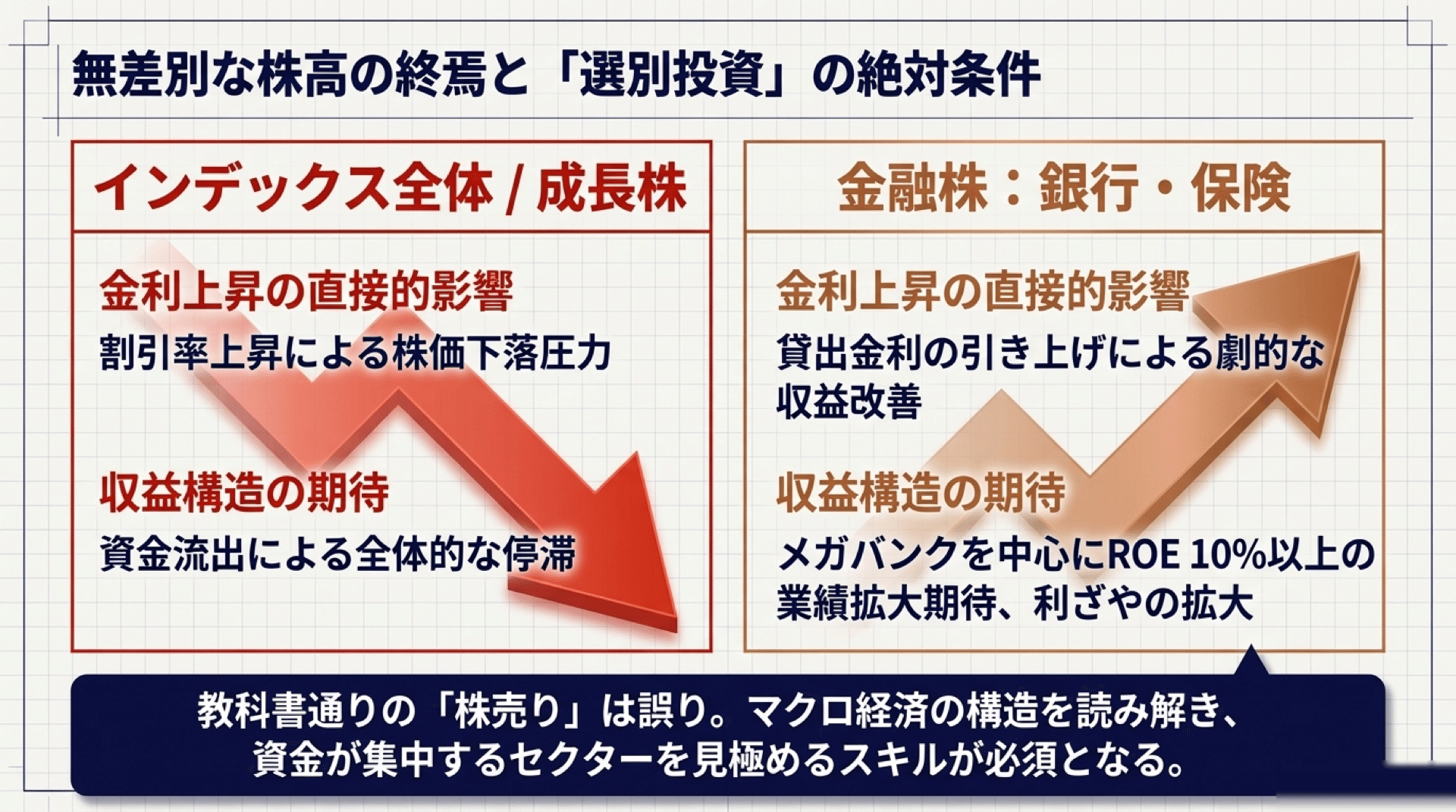 無差別な株高の終焉と「選別投資」の絶対条件

インデックス全体 / 成長株

金利上昇の直接的影響
割引率上昇による株価下落圧力

収益構造の期待
資金流出による全体的な停滞

金融株：銀行・保険

金利上昇の直接的影響
貸出金利の引き上げによる劇的な収益改善

収益構造の期待
メガバンクを中心にROE 10%以上の業績拡大期待、利ざやの拡大

教科書通りの「株売り」は誤り。マクロ経済の構造を読み解き、資金が集中するセクターを見極めるスキルが必須となる。